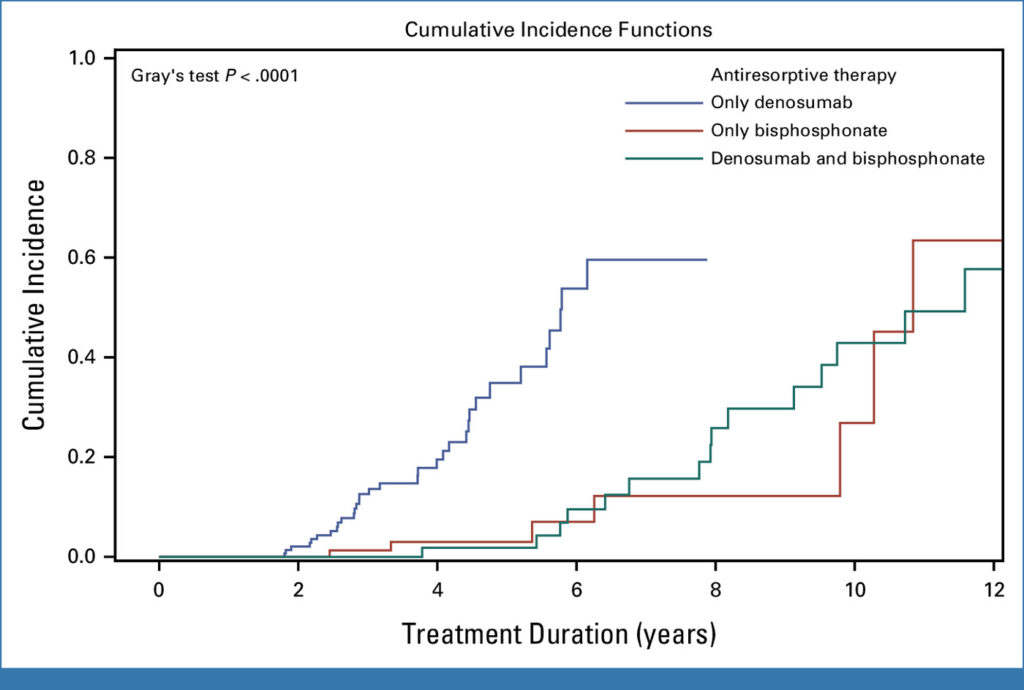 Cumulative Incidence Functions

Gray's test $P < .0001$

Antiresorptive therapy

Only denosumab

Only bisphosphonate

Denosumab and bisphosphonate

Cumulative Incidence

1.0

0.8

0.6

0.4

0.2

0.0

0

2

4

6

8

10

12

Treatment Duration (years)